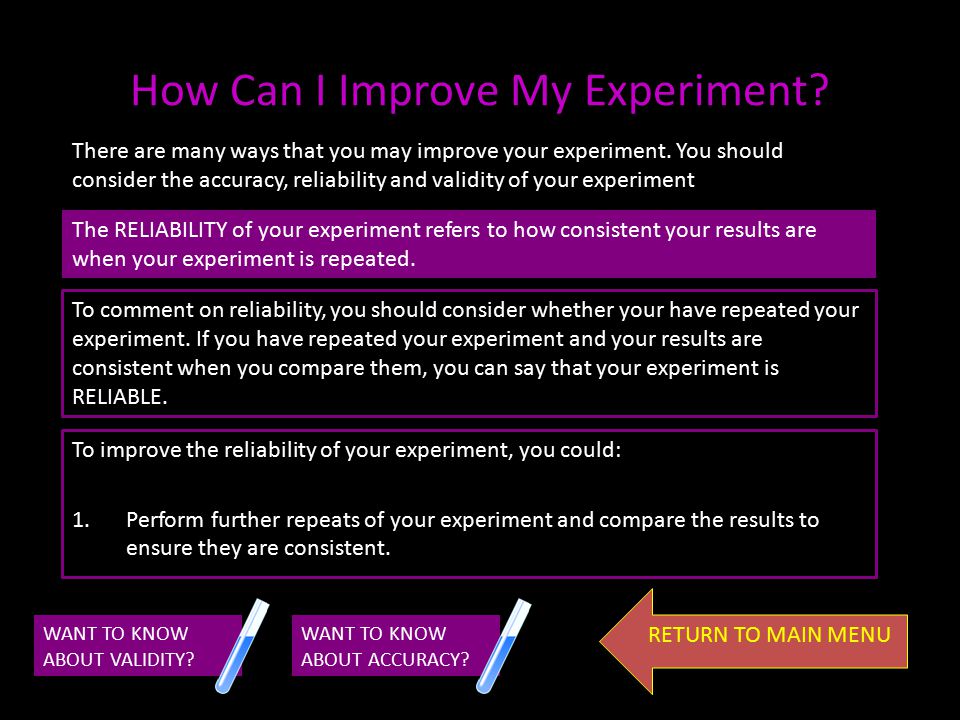 How Can I Improve My Experiment?

There are many ways that you may improve your experiment. You should consider the accuracy, reliability and validity of your experiment

The RELIABILITY of your experiment refers to how consistent your results are when your experiment is repeated.

To comment on reliability, you should consider whether your have repeated your experiment. If you have repeated your experiment and your results are consistent when you compare them, you can say that your experiment is RELIABLE.

To improve the reliability of your experiment, you could:

1. Perform further repeats of your experiment and compare the results to ensure they are consistent.

WANT TO KNOW ABOUT VALIDITY?

WANT TO KNOW ABOUT ACCURACY?

RETURN TO MAIN MENU